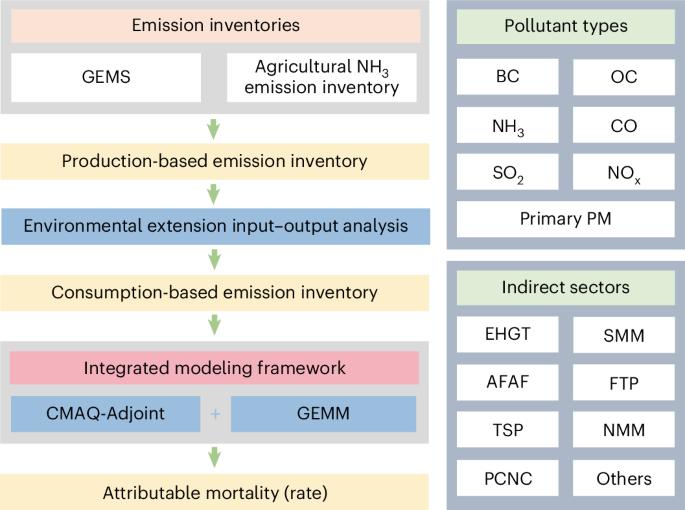 Emission inventories

GEMS

Agricultural $NH_3$ emission inventory

Production-based emission inventory

Environmental extension input–output analysis

Consumption-based emission inventory

Integrated modeling framework

CMAQ-Adjoint + GEMM

Attributable mortality (rate)

Pollutant types

BC

OC

$NH_3$

CO

$SO_2$

$NO_x$

Primary PM

Indirect sectors

EHGT

SMM

AFAF

FTP

TSP

NMM

PCNC

Others